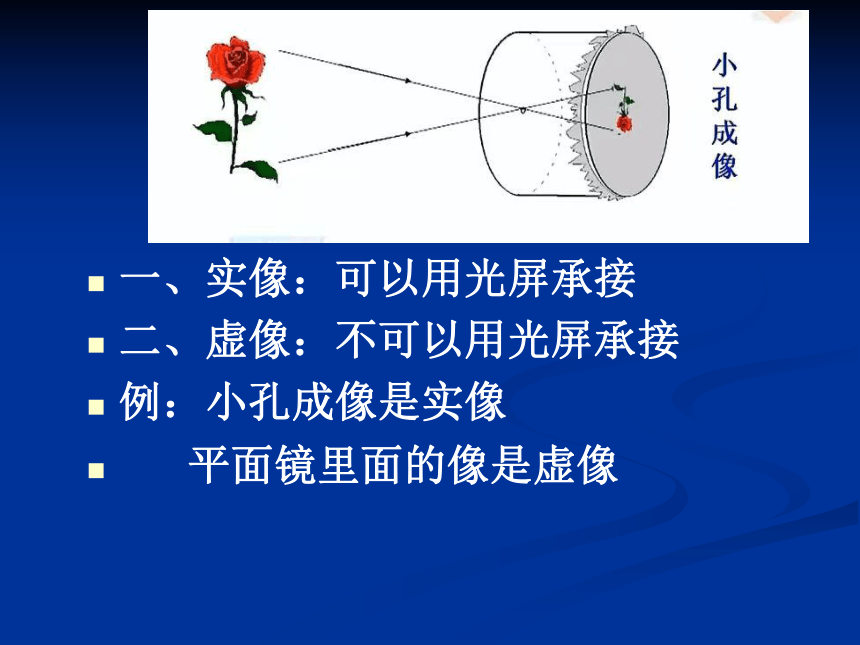 小孔成像

一、实像：可以用光屏承接

二、虚像：不可以用光屏承接

例：小孔成像是实像

平面镜里面的像是虚像